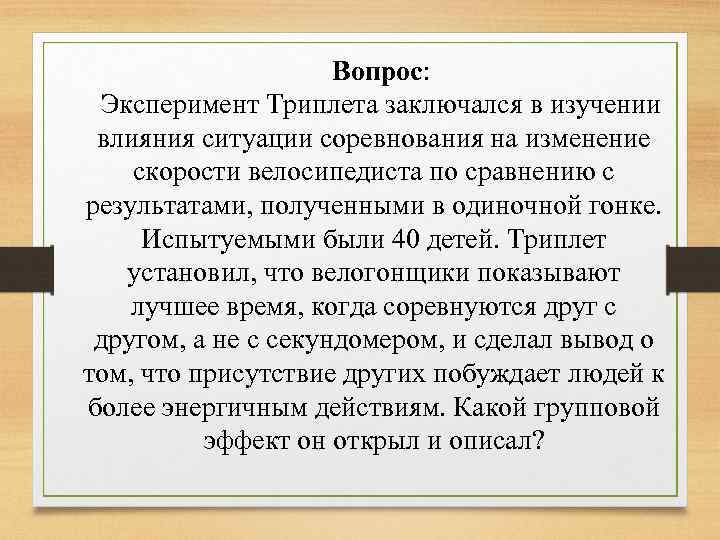 Вопрос:

Эксперимент Триплета заключался в изучении влияния ситуации соревнования на изменение скорости велосипедиста по сравнению с результатами, полученными в одиночной гонке. Испытуемыми были 40 детей. Триплет установил, что велогонщики показывают лучшее время, когда соревнуются друг с другом, а не с секундомером, и сделал вывод о том, что присутствие других побуждает людей к более энергичным действиям. Какой групповой эффект он открыл и описал?